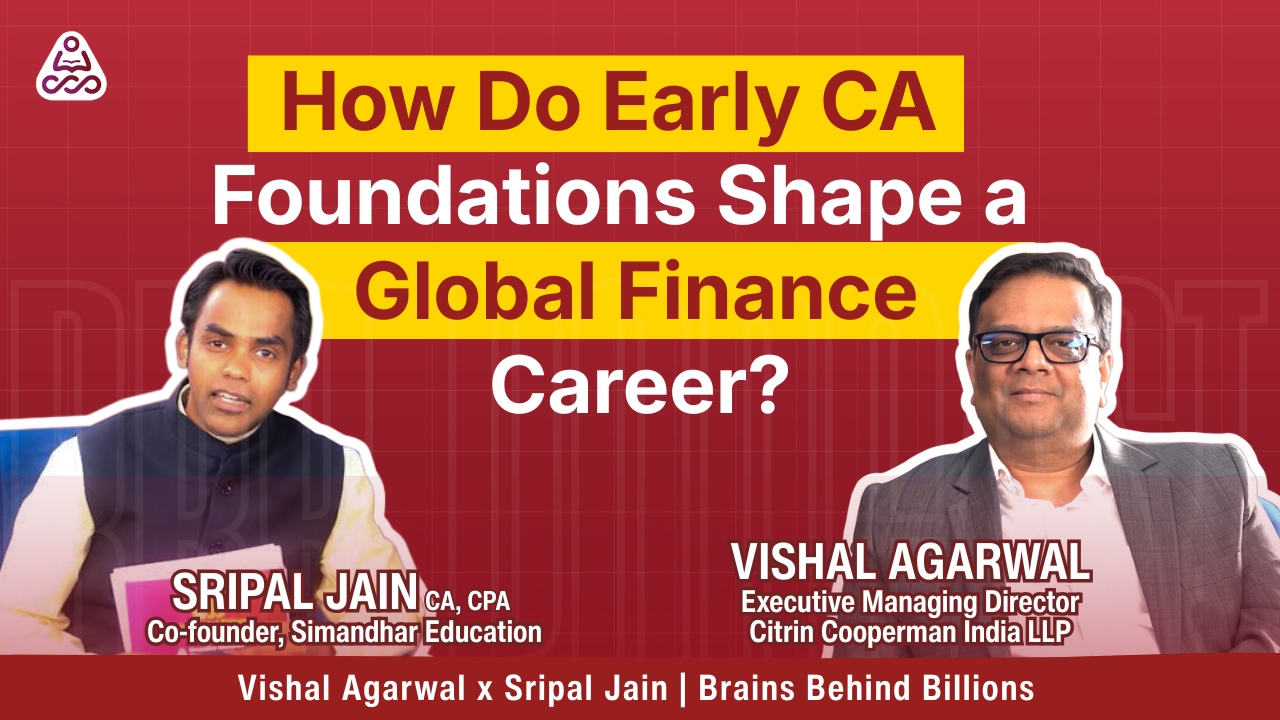 How Do Early CA Foundations Shape a Global Finance Career?

SRIPAL JAIN CA, CPA
Co-founder, Simandhar Education

VISHAL AGARWAL
Executive Managing Director
Citrin Cooperman India LLP

Vishal Agarwal x Sripal Jain | Brains Behind Billions